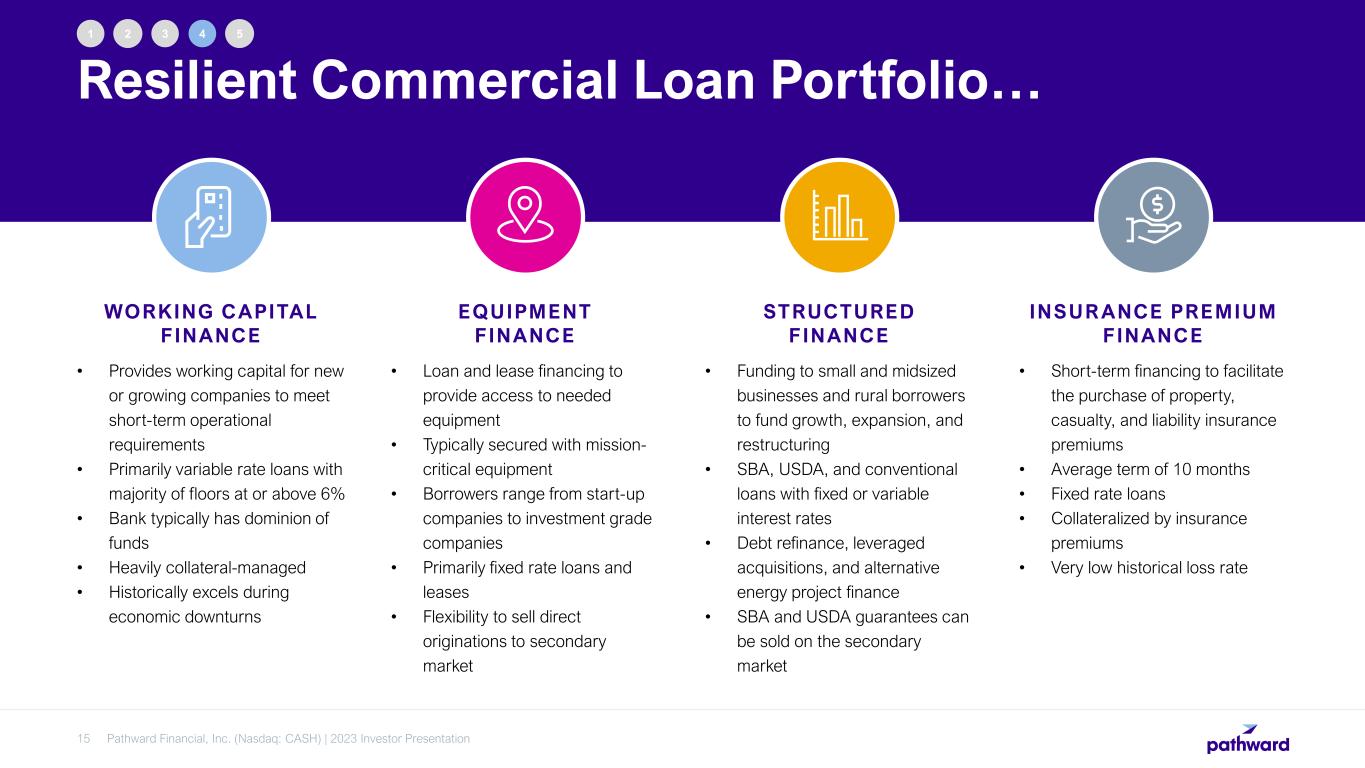 1 2 3 4 5

Resilient Commercial Loan Portfolio…

WORKING CAPITAL FINANCE

• Provides working capital for new or growing companies to meet short-term operational requirements
• Primarily variable rate loans with majority of floors at or above 6%
• Bank typically has dominion of funds
• Heavily collateral-managed
• Historically excels during economic downturns

EQUIPMENT FINANCE

• Loan and lease financing to provide access to needed equipment
• Typically secured with mission-critical equipment
• Borrowers range from start-up companies to investment grade companies
• Primarily fixed rate loans and leases
• Flexibility to sell direct originations to secondary market

STRUCTURED FINANCE

• Funding to small and midsized businesses and rural borrowers to fund growth, expansion, and restructuring
• SBA, USDA, and conventional loans with fixed or variable interest rates
• Debt refinance, leveraged acquisitions, and alternative energy project finance
• SBA and USDA guarantees can be sold on the secondary market

INSURANCE PREMIUM FINANCE

• Short-term financing to facilitate the purchase of property, casualty, and liability insurance premiums
• Average term of 10 months
• Fixed rate loans
• Collateralized by insurance premiums
• Very low historical loss rate

15 Pathward Financial, Inc. (Nasdaq: CASH) | 2023 Investor Presentation

pathward